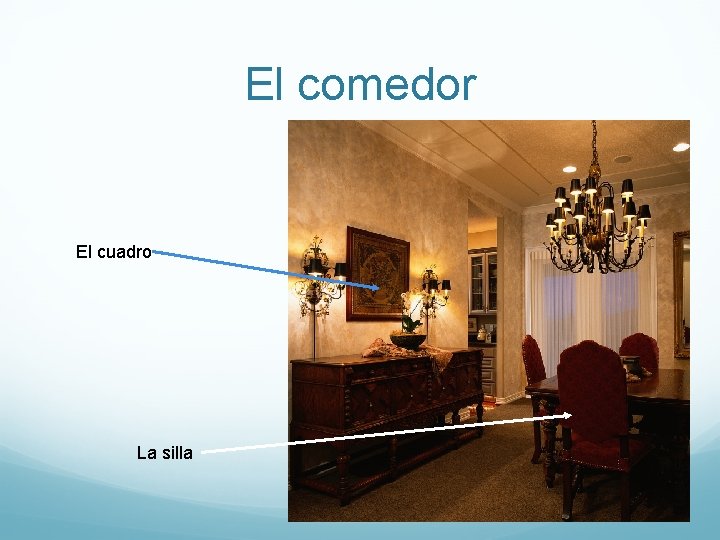 El comedor

El cuadro

La silla